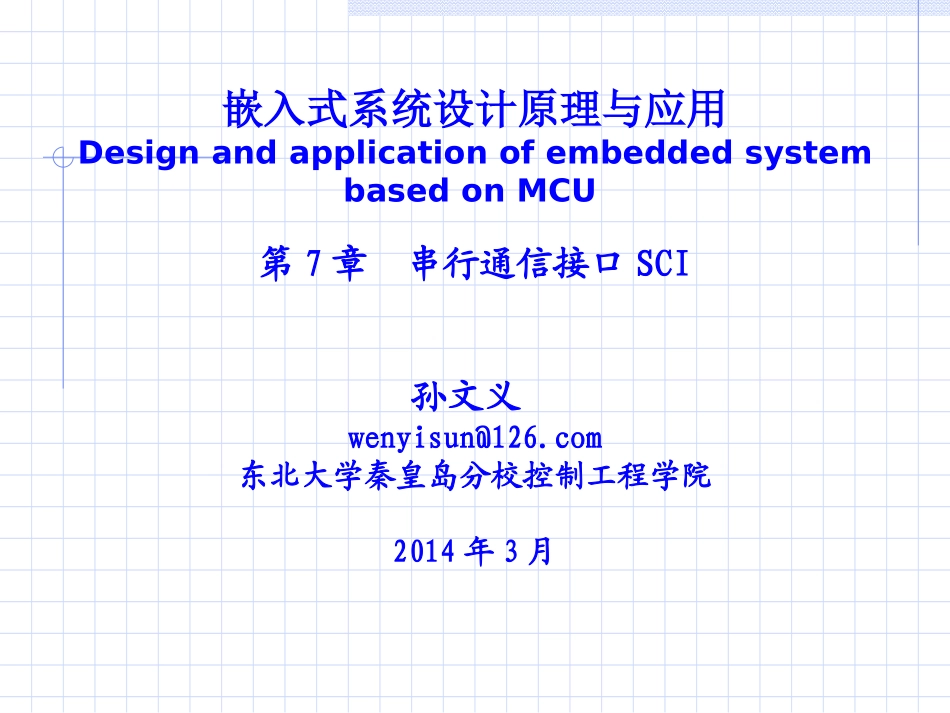 嵌入式系统设计原理与应用
Design and application of embedded system based on MCU

第 7 章　串行通信接口 SCI

孙文义
wenyisun@126.com
东北大学秦皇岛分校控制工程学院

2014 年 3 月